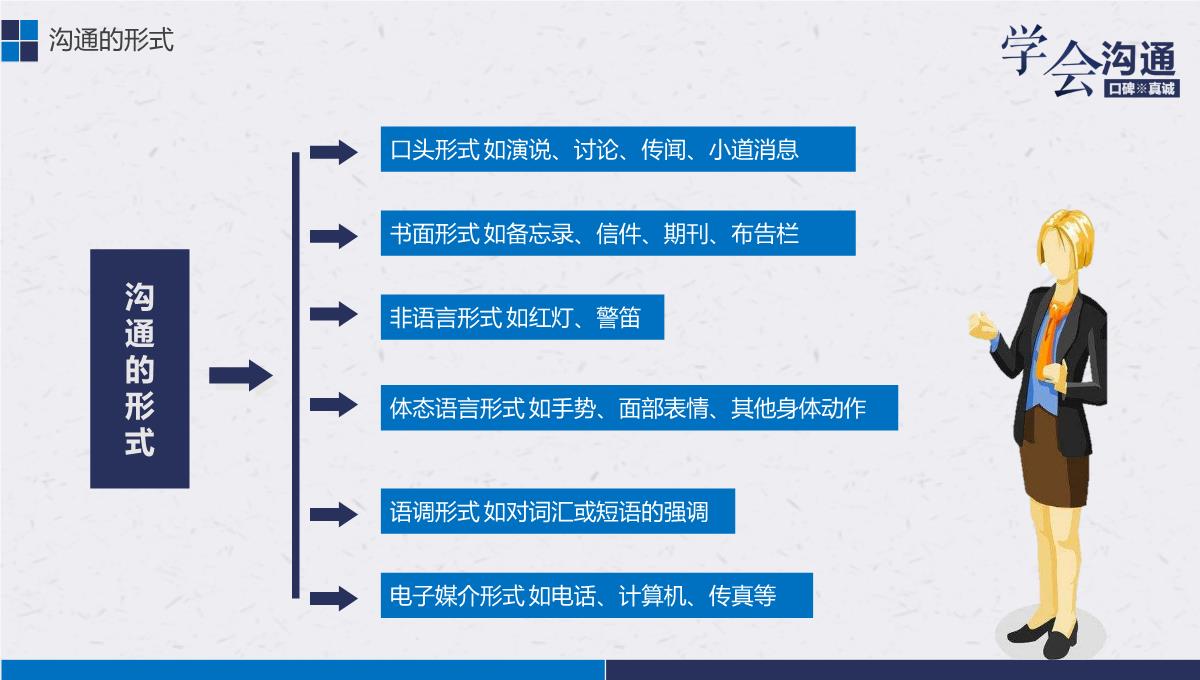 沟通的形式

学会沟通
口碑※真诚

沟通的形式

口头形式 如演说、讨论、传闻、小道消息

书面形式 如备忘录、信件、期刊、布告栏

非语言形式 如红灯、警笛

体态语言形式 如手势、面部表情、其他身体动作

语调形式 如对词汇或短语的强调

电子媒介形式 如电话、计算机、传真等